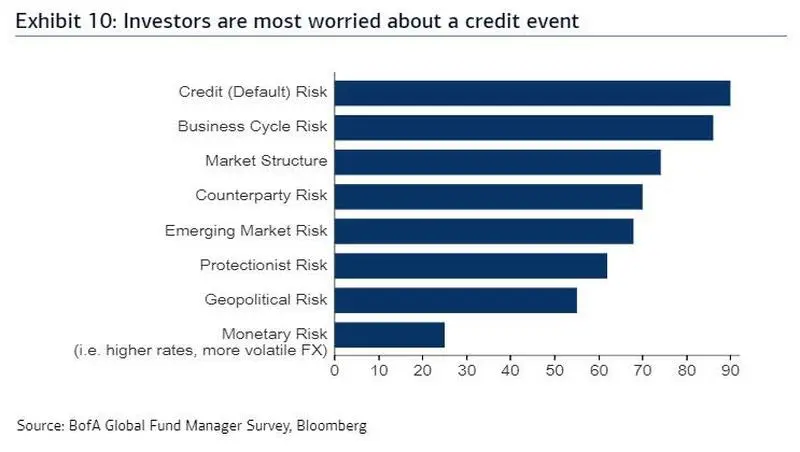 Exhibit 10: Investors are most worried about a credit event

Credit (Default) Risk
Business Cycle Risk
Market Structure
Counterparty Risk
Emerging Market Risk
Protectionist Risk
Geopolitical Risk
Monetary Risk
(i.e. higher rates, more volatile FX)

0 10 20 30 40 50 60 70 80 90

Source: BofA Global Fund Manager Survey, Bloomberg